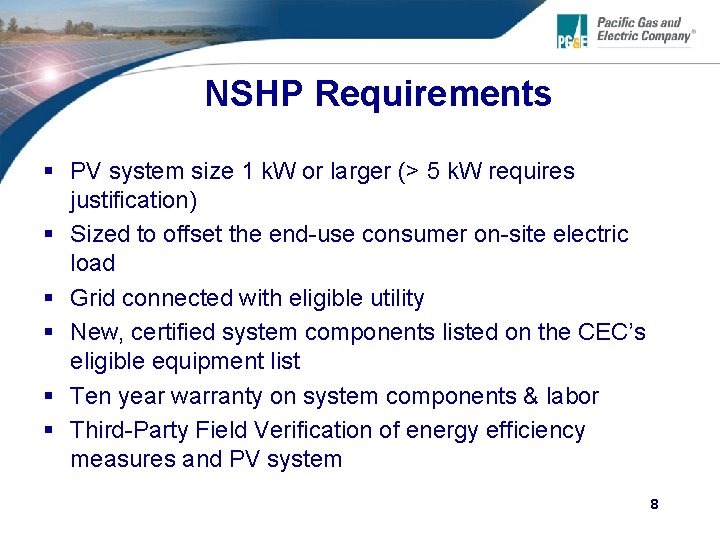 PG&E Pacific Gas and Electric Company®

NSHP Requirements

▪ PV system size 1 kW or larger (> 5 kW requires justification)
▪ Sized to offset the end-use consumer on-site electric load
▪ Grid connected with eligible utility
▪ New, certified system components listed on the CEC's eligible equipment list
▪ Ten year warranty on system components & labor
▪ Third-Party Field Verification of energy efficiency measures and PV system

8